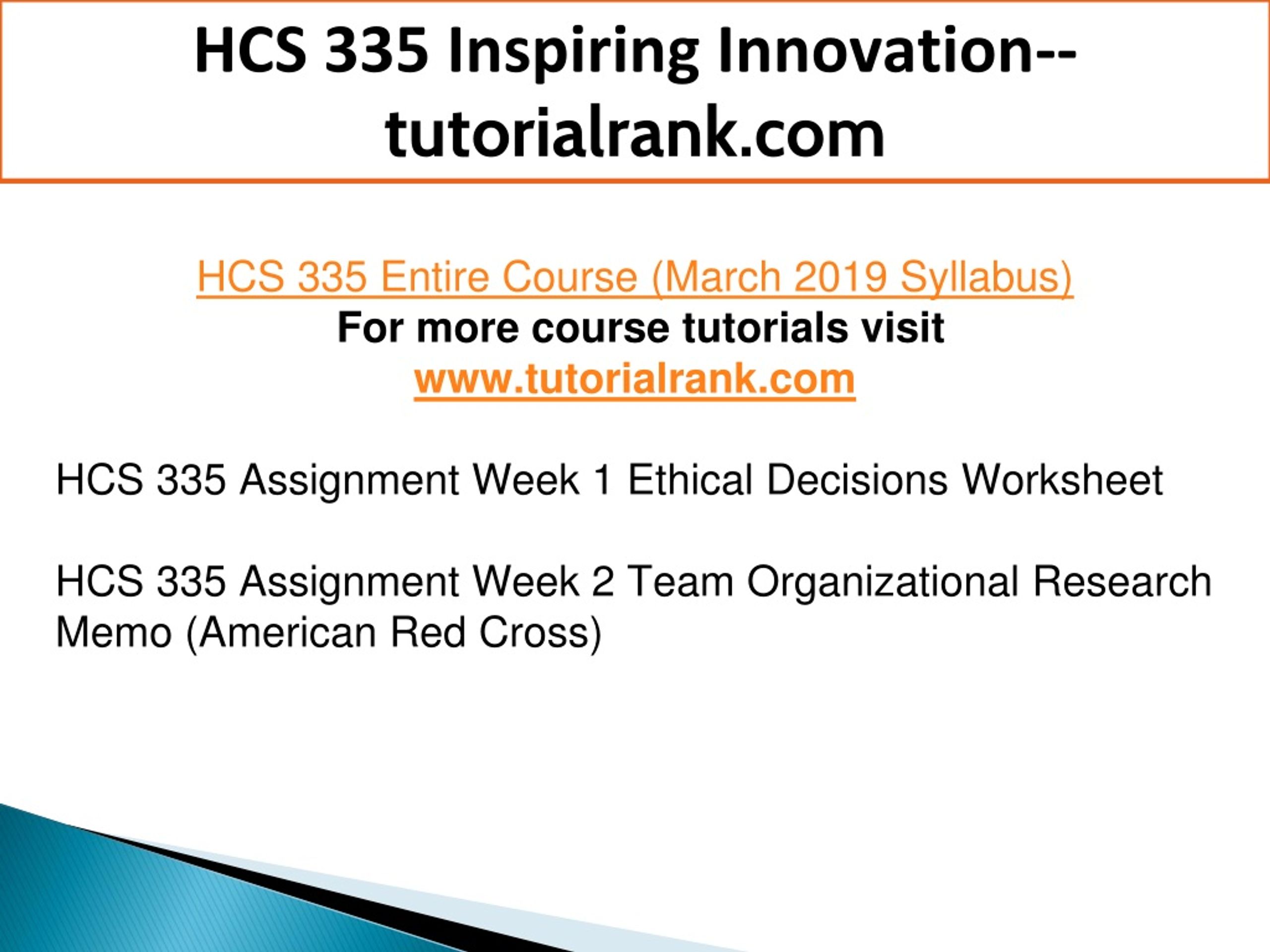 HCS 335 Inspiring Innovation--tutorialrank.com

HCS 335 Entire Course (March 2019 Syllabus)
For more course tutorials visit
www.tutorialrank.com

HCS 335 Assignment Week 1 Ethical Decisions Worksheet

HCS 335 Assignment Week 2 Team Organizational Research Memo (American Red Cross)